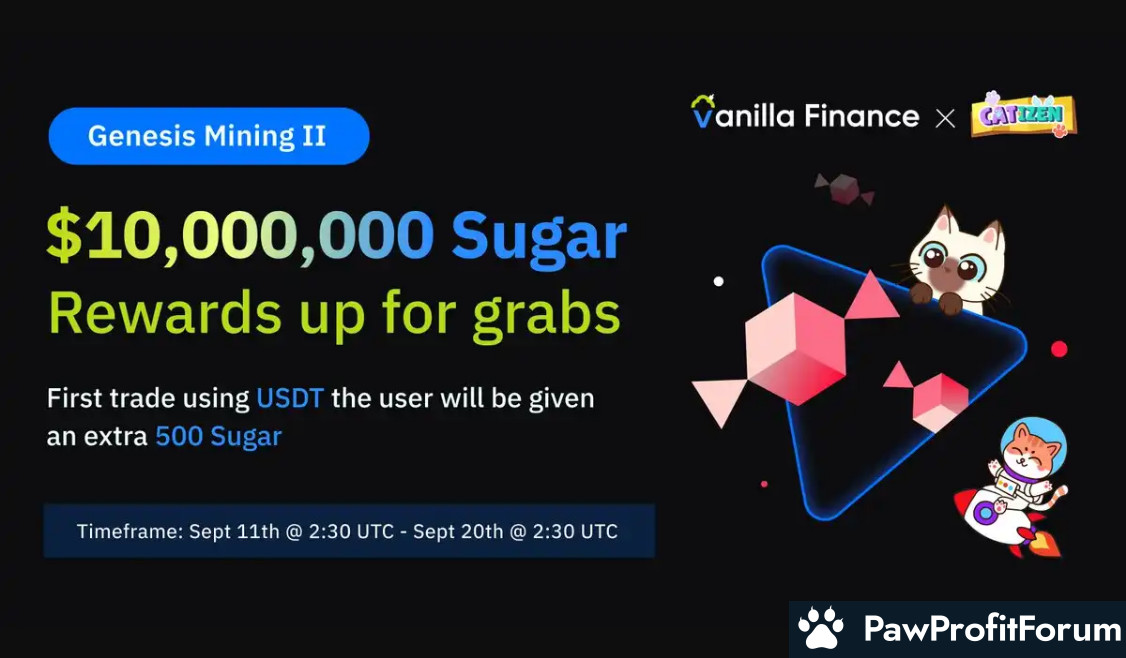 Genesis Mining II

Vanilla Finance × CATIZEN

$10,000,000 Sugar
Rewards up for grabs

First trade using USDT the user will be given an extra 500 Sugar

Timeframe: Sept 11th @ 2:30 UTC - Sept 20th @ 2:30 UTC

PawProfitForum